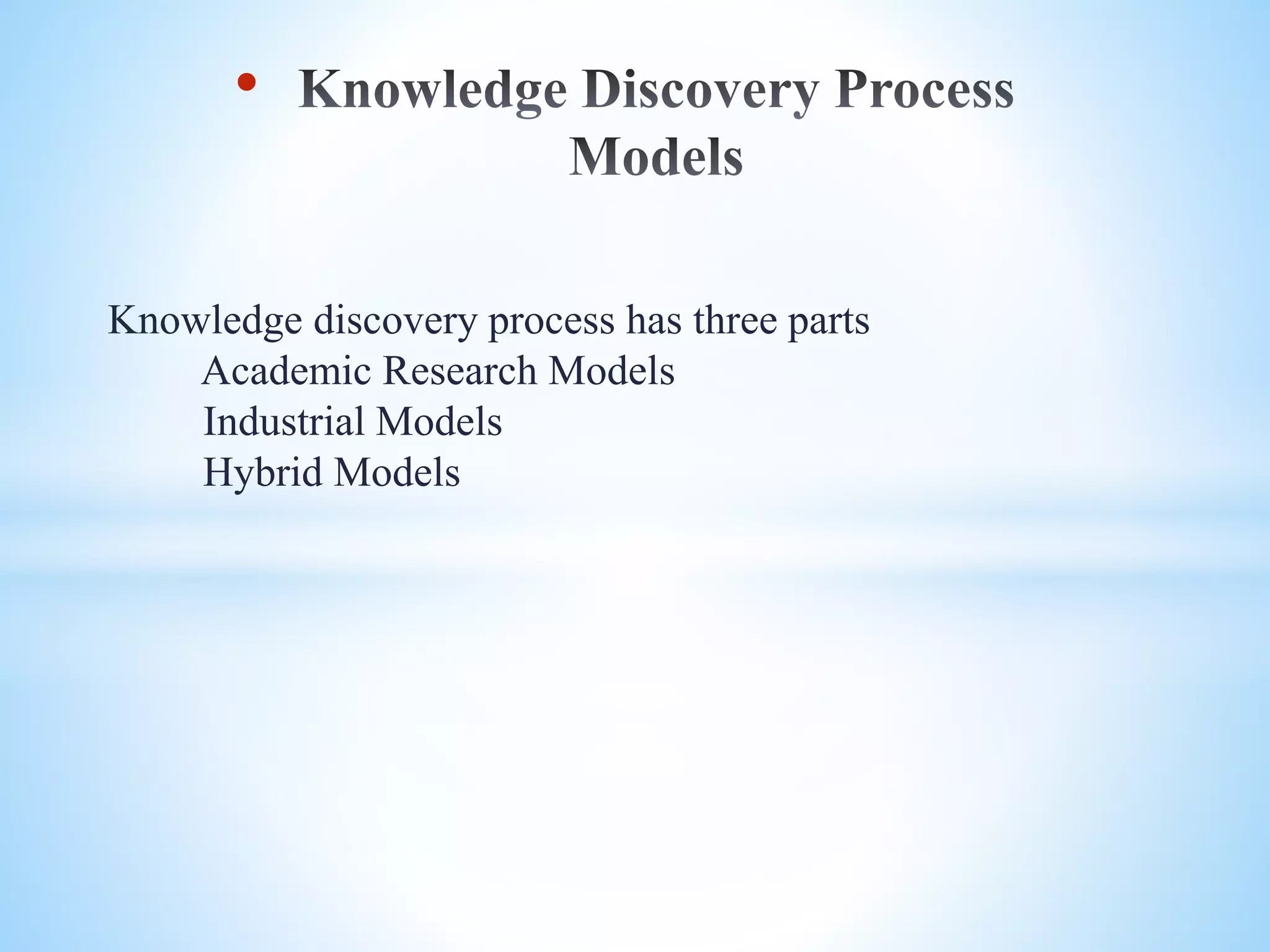 • Knowledge Discovery Process Models

Knowledge discovery process has three parts
Academic Research Models
Industrial Models
Hybrid Models